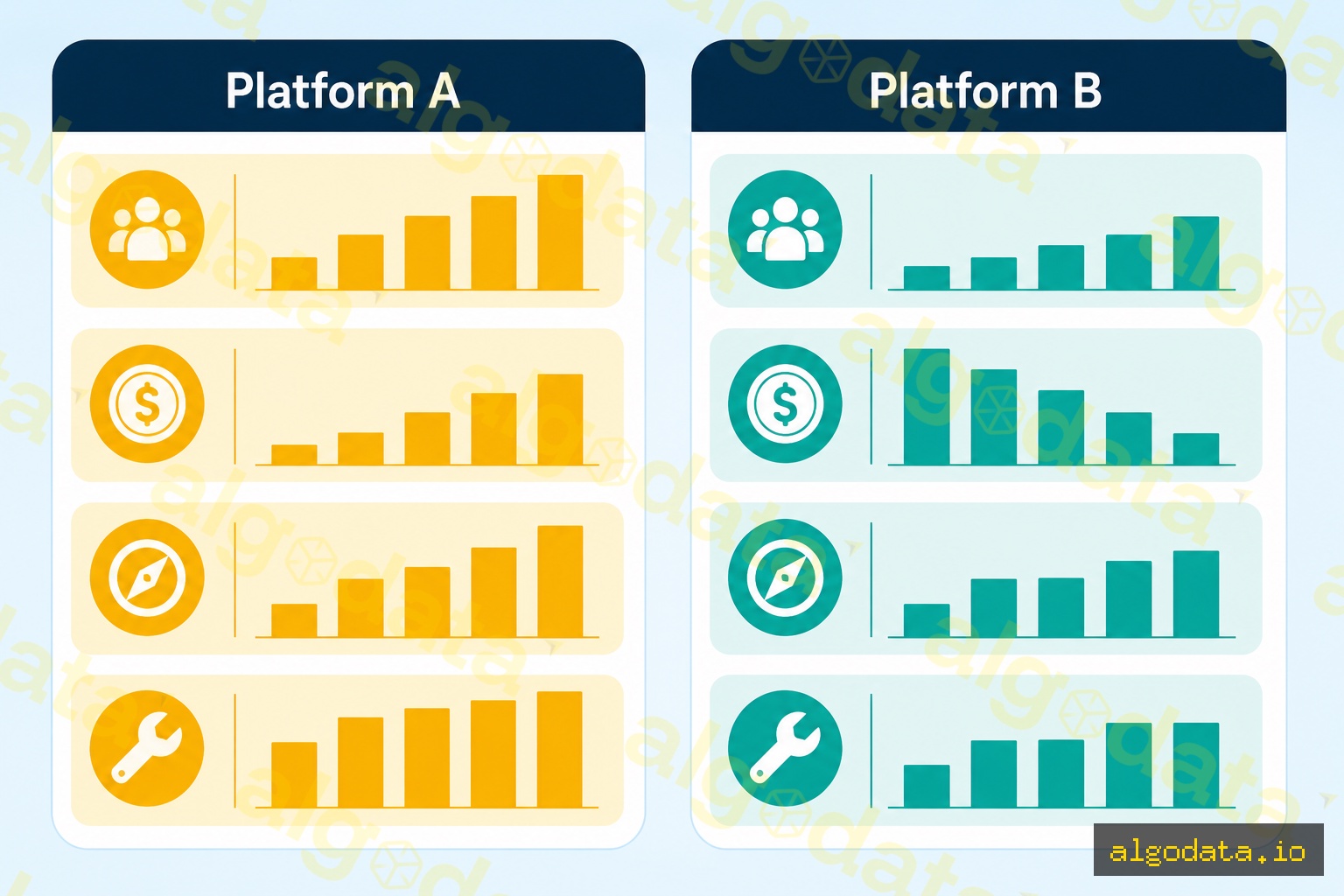 Platform A

Platform B

algodata.io